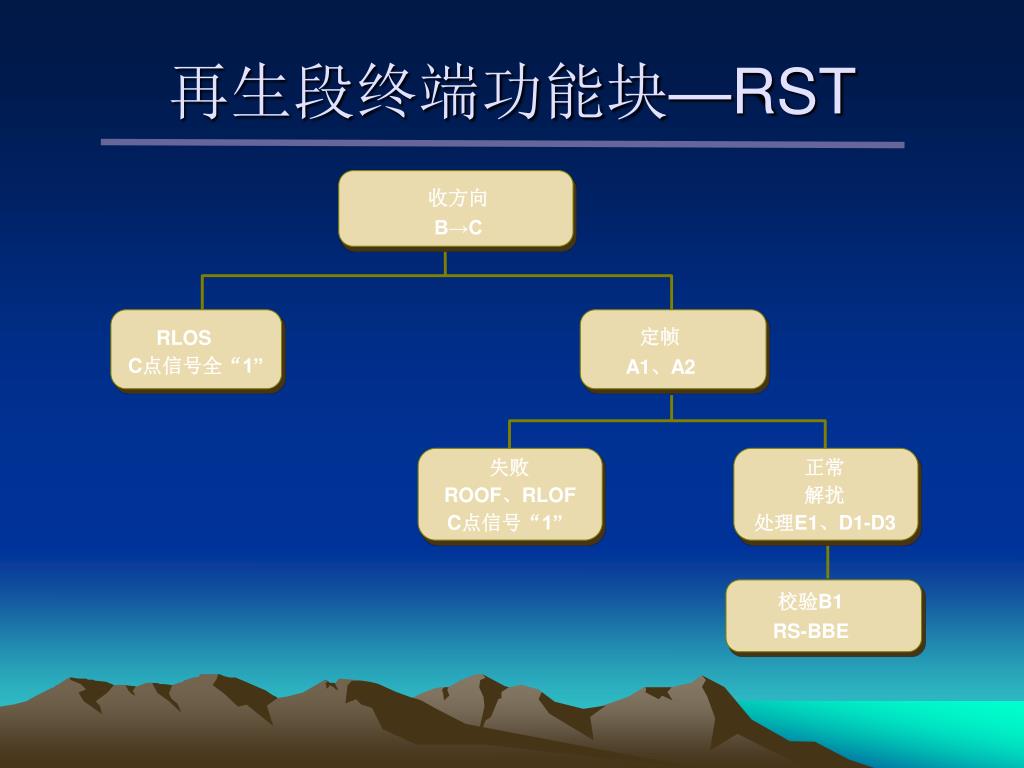 再生段终端功能块—RST

收方向
B→C

RLOS
C点信号全“1”

定帧
A1、A2

失败
ROOF、RLOF
C点信号“1”

正常
解扰
处理E1、D1-D3

校验B1
RS-BBE